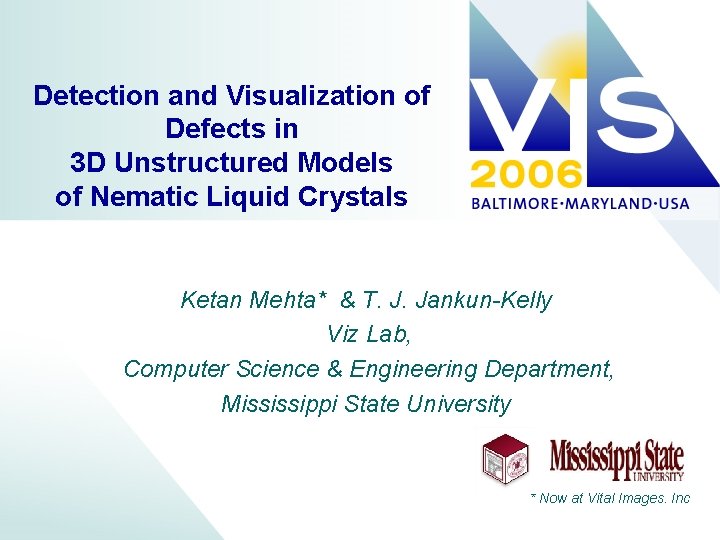 Detection and Visualization of Defects in 3D Unstructured Models of Nematic Liquid Crystals

VIS
2006
BALTIMORE·MARYLAND·USA

Ketan Mehta* & T. J. Jankun-Kelly
Viz Lab,
Computer Science & Engineering Department,
Mississippi State University

Mississippi State
UNIVERSITY

* Now at Vital Images. Inc